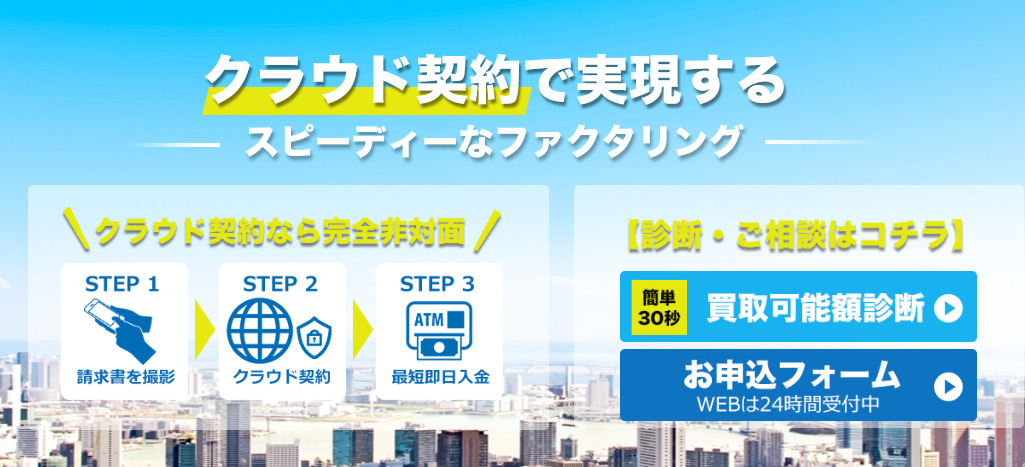 クラウド契約で実現する
スピーディーなファクタリング

クラウド契約なら完全非対面

STEP 1
請求書を撮影

STEP 2
クラウド契約

STEP 3
ATM
最短即日入金

【診断・ご相談はコチラ】

簡単30秒
買取可能額診断

お申込フォーム
WEBは24時間受付中